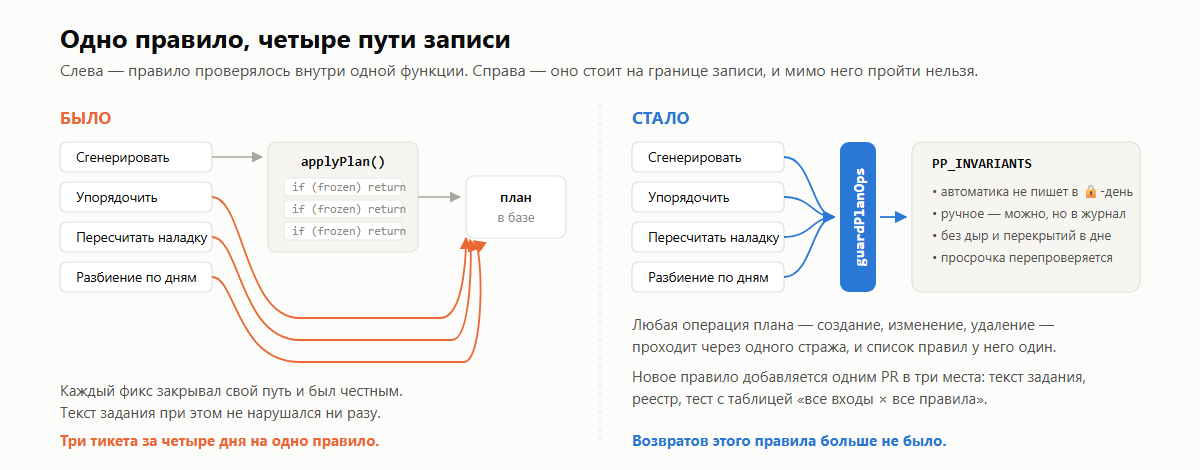 Одно правило, четыре пути записи

Слева — правило проверялось внутри одной функции. Справа — оно стоит на границе записи, и мимо него пройти нельзя.

БЫЛО

Сгенерировать

Упорядочить

Пересчитать наладку

Разбиение по дням

applyPlan()

if (frozen) return

if (frozen) return

if (frozen) return

план
в базе

Каждый фикс закрывал свой путь и был честным. Текст задания при этом не нарушался ни разу.

Три тикета за четыре дня на одно правило.

СТАЛО

Сгенерировать

Упорядочить

Пересчитать наладку

Разбиение по дням

guardPlanOps

PP_INVARIANTS

• автоматика не пишет в 🔒-день
• ручное — можно, но в журнал
• без дыр и перекрытий в дне
• просрочка перепроверяется

Любая операция плана — создание, изменение, удаление — проходит через одного стража, и список правил у него один.

Новое правило добавляется одним PR в три места: текст задания, реестр, тест с таблицей «все входы × все правила».

Возвратов этого правила больше не было.